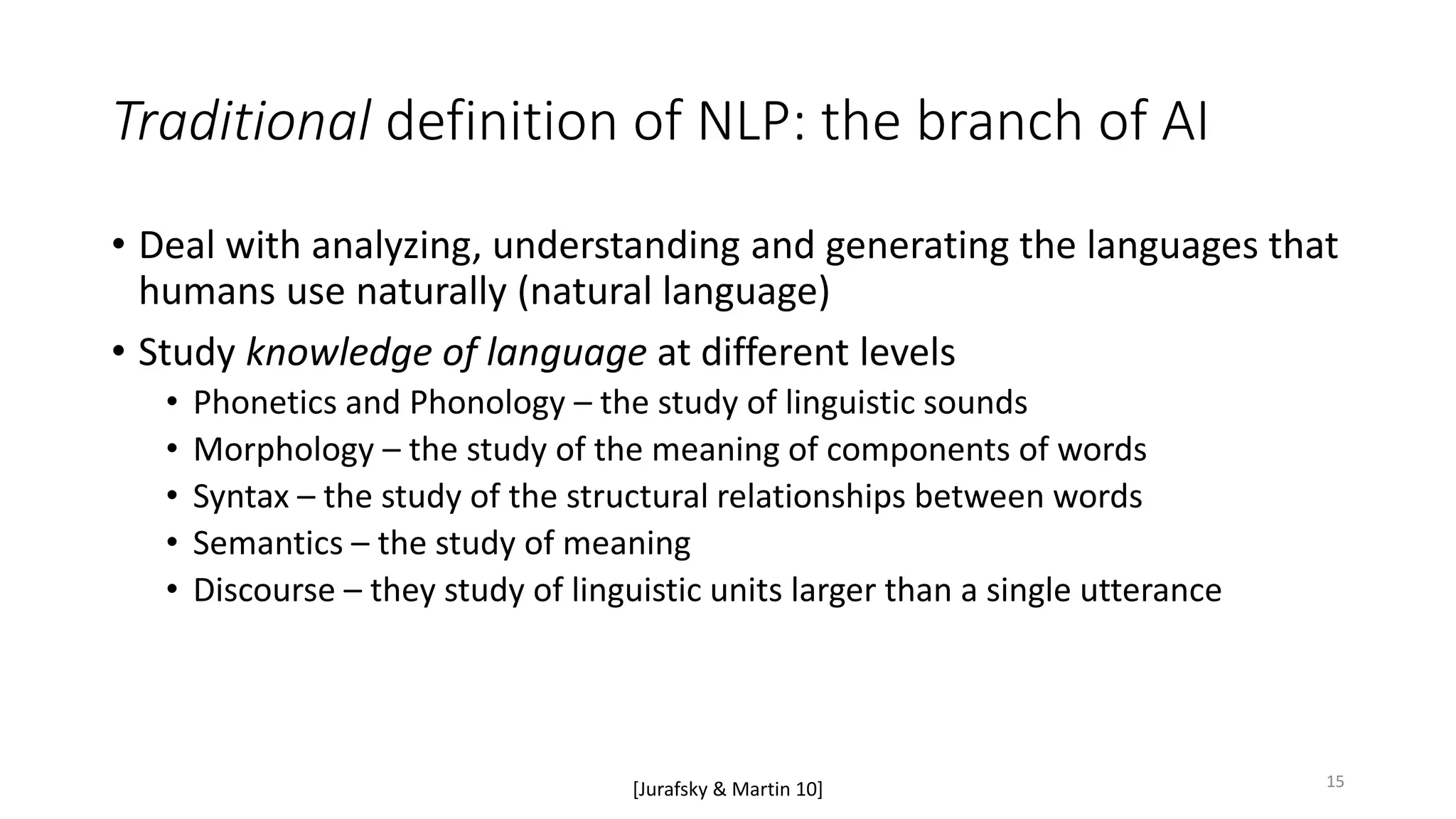 Traditional definition of NLP: the branch of AI

• Deal with analyzing, understanding and generating the languages that humans use naturally (natural language)
• Study knowledge of language at different levels
  • Phonetics and Phonology – the study of linguistic sounds
  • Morphology – the study of the meaning of components of words
  • Syntax – the study of the structural relationships between words
  • Semantics – the study of meaning
  • Discourse – they study of linguistic units larger than a single utterance

[Jurafsky & Martin 10]

15